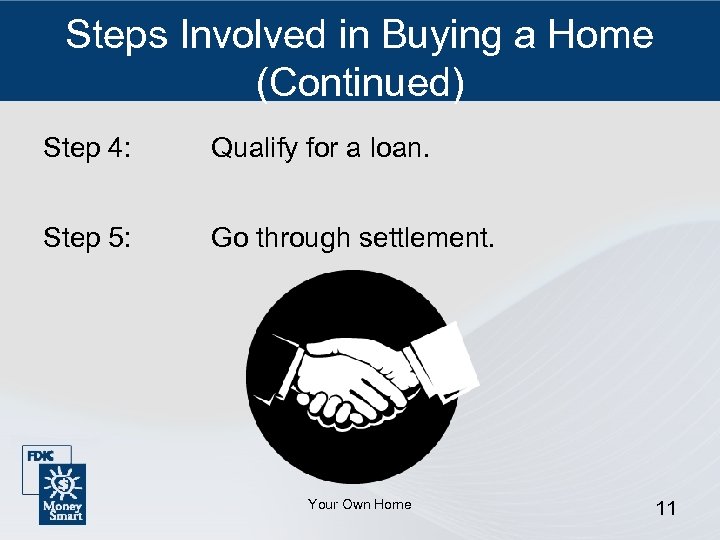 Steps Involved in Buying a Home (Continued)

Step 4: Qualify for a loan.

Step 5: Go through settlement.

FDIC

Money Smart

Your Own Home

11